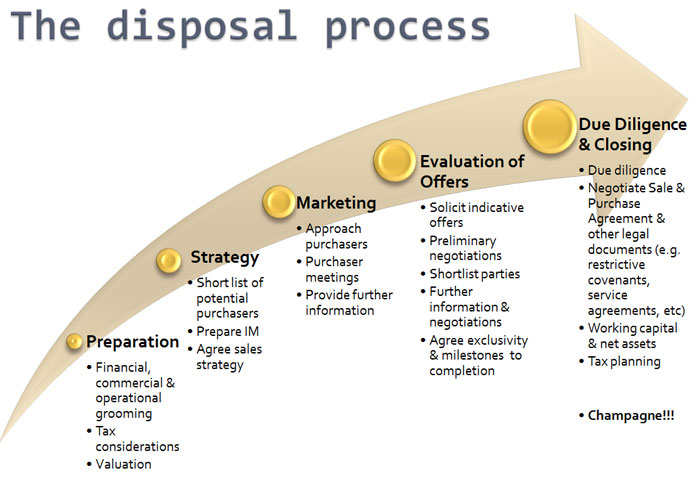 The disposal process

Preparation
• Financial, commercial & operational grooming
• Tax considerations
• Valuation

Strategy
• Short list of potential purchasers
• Prepare IM
• Agree sales strategy

Marketing
• Approach purchasers
• Purchaser meetings
• Provide further information

Evaluation of Offers
• Solicit indicative offers
• Preliminary negotiations
• Shortlist parties
• Further information & negotiations
• Agree exclusivity & milestones to completion

Due Diligence & Closing
• Due diligence
• Negotiate Sale & Purchase Agreement & other legal documents (e.g. restrictive covenants, service agreements, etc)
• Working capital & net assets
• Tax planning

• Champagne!!!